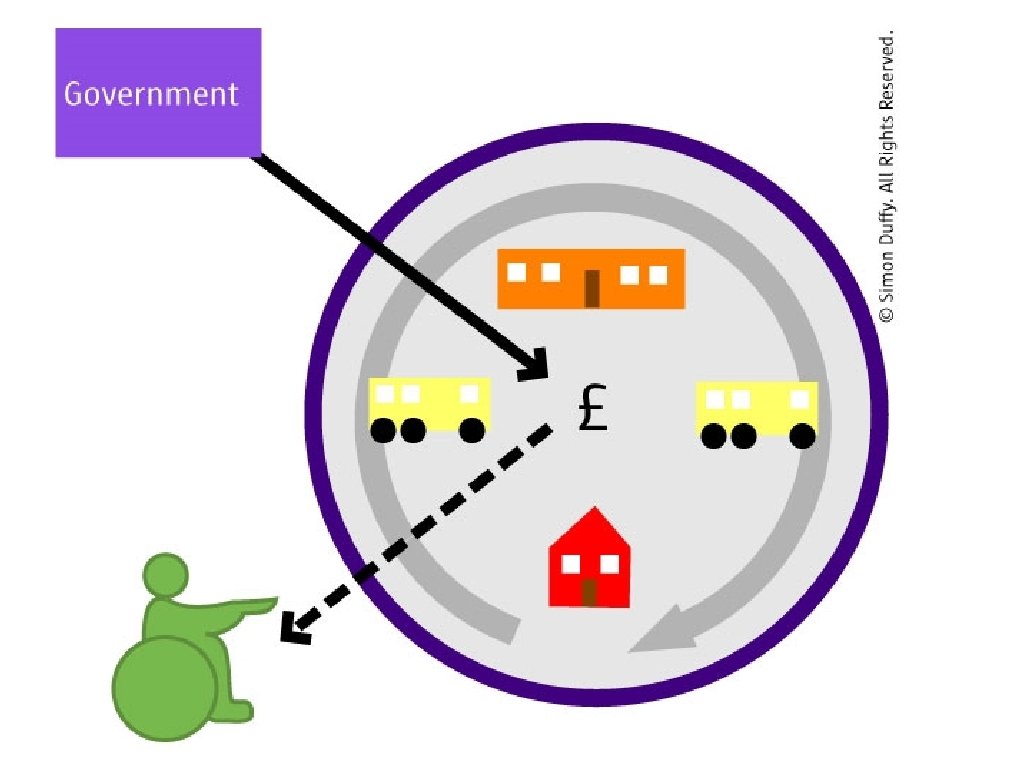 Government

£

© Simon Duffy. All Rights Reserved.